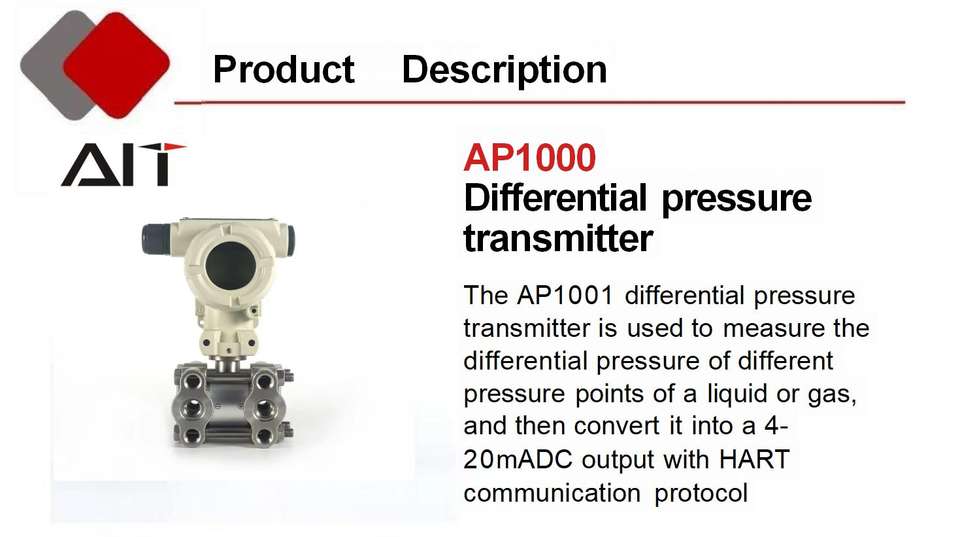 Product Description

AIT

AP1000
Differential pressure transmitter

The AP1001 differential pressure transmitter is used to measure the differential pressure of different pressure points of a liquid or gas, and then convert it into a 4-20mADC output with HART communication protocol